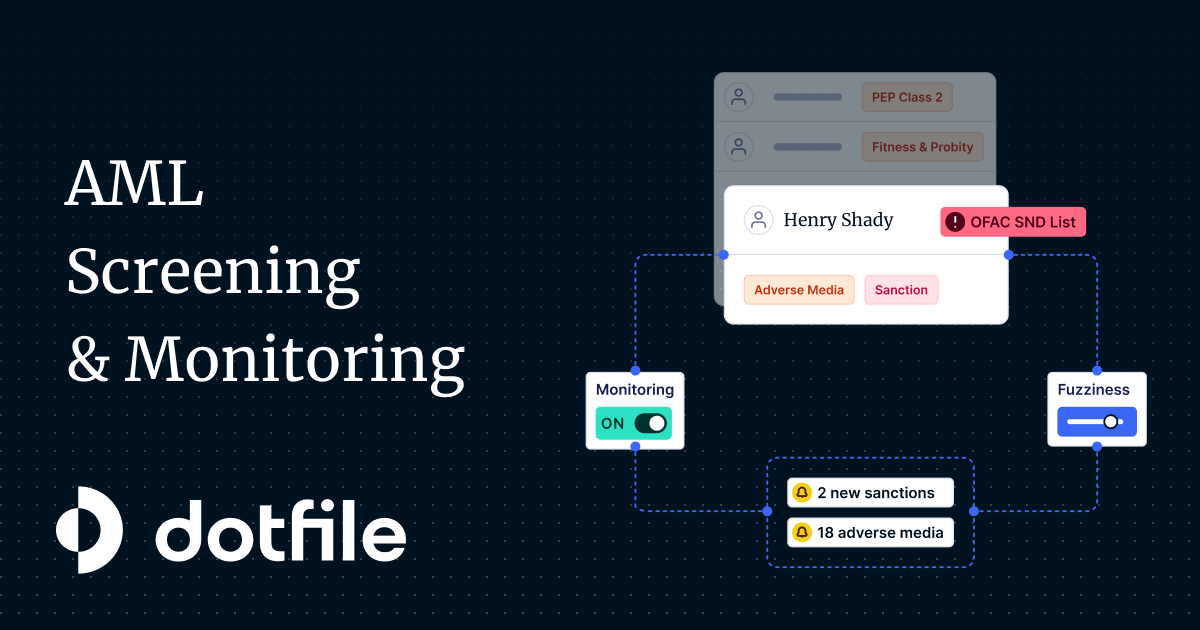 AML
Screening
& Monitoring

dotfile

PEP Class 2

Fitness & Probity

Henry Shady

OFAC SND List

Adverse Media

Sanction

Monitoring

ON

Fuzziness

2 new sanctions

18 adverse media